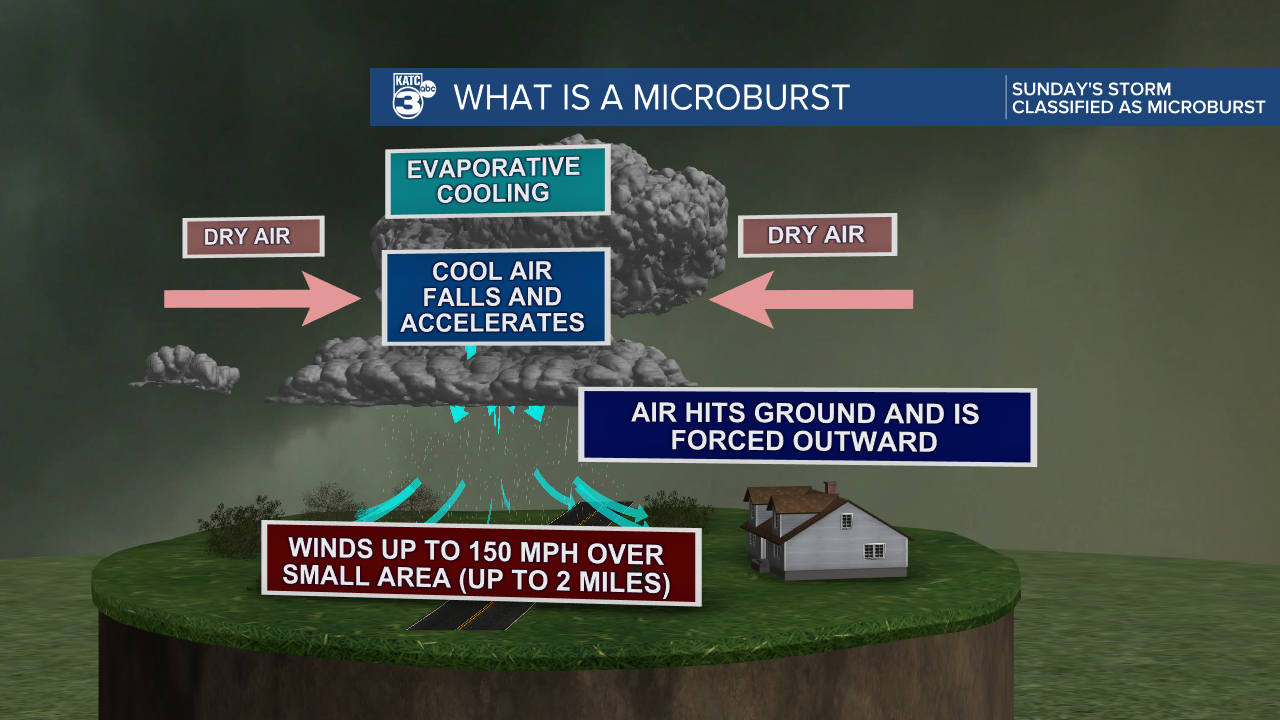 KATC 3 abc WHAT IS A MICROBURST

SUNDAY'S STORM CLASSIFIED AS MICROBURST

EVAPORATIVE COOLING

DRY AIR

DRY AIR

COOL AIR FALLS AND ACCELERATES

AIR HITS GROUND AND IS FORCED OUTWARD

WINDS UP TO 150 MPH OVER SMALL AREA (UP TO 2 MILES)